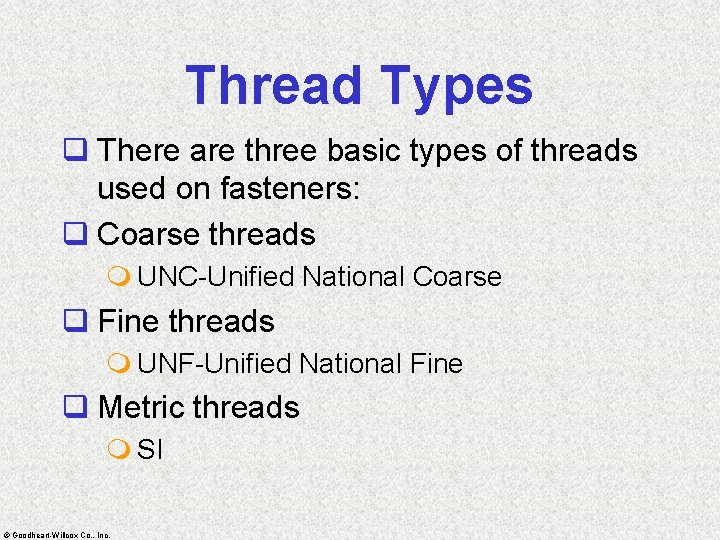 Thread Types

There are three basic types of threads used on fasteners:

Coarse threads

UNC-Unified National Coarse

Fine threads

UNF-Unified National Fine

Metric threads

SI

© Goodheart-Willcox Co., Inc.